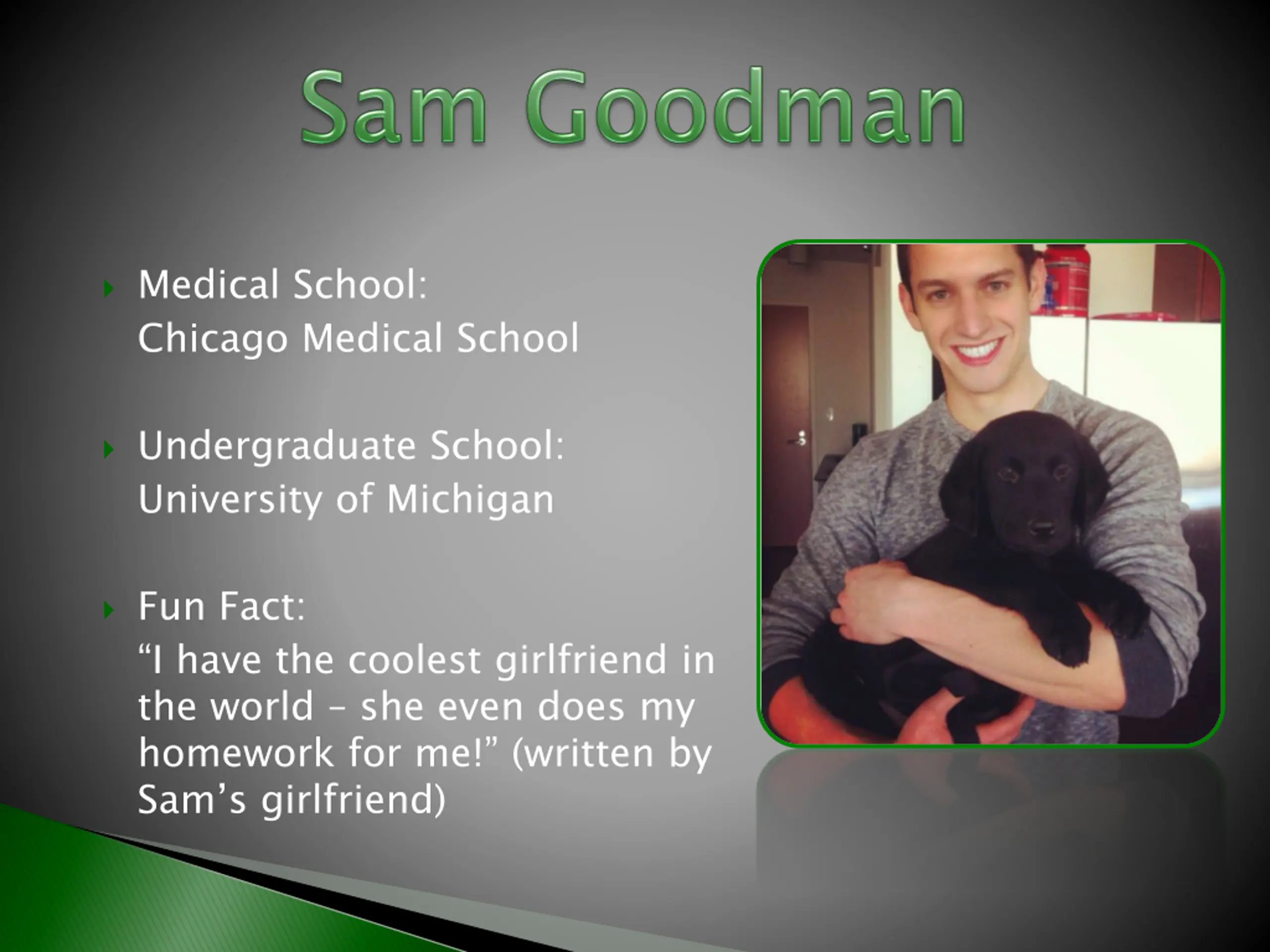 Sam Goodman

Medical School:
Chicago Medical School

Undergraduate School:
University of Michigan

Fun Fact:
“I have the coolest girlfriend in the world – she even does my homework for me!” (written by Sam’s girlfriend)